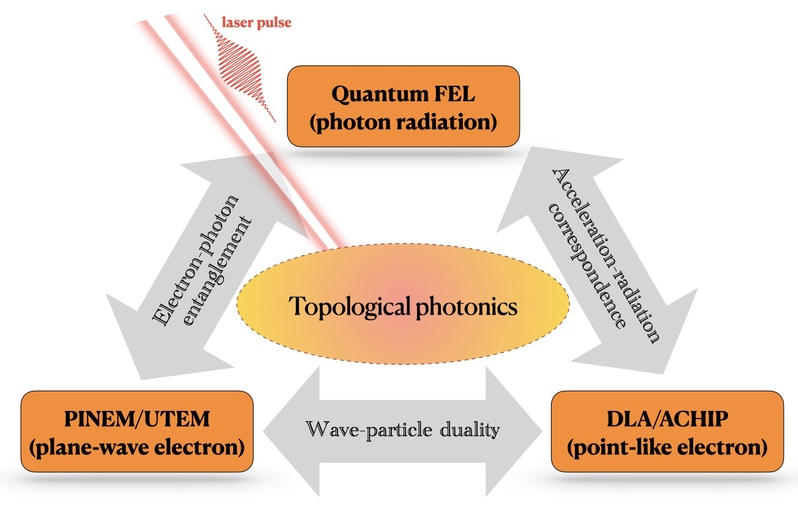 laser pulse

Quantum FEL
(photon radiation)

Electron-photon entanglement

Acceleration-radiation correspondence

Topological photonics

PINEM/UTEM
(plane-wave electron)

Wave-particle duality

DLA/ACHIP
(point-like electron)